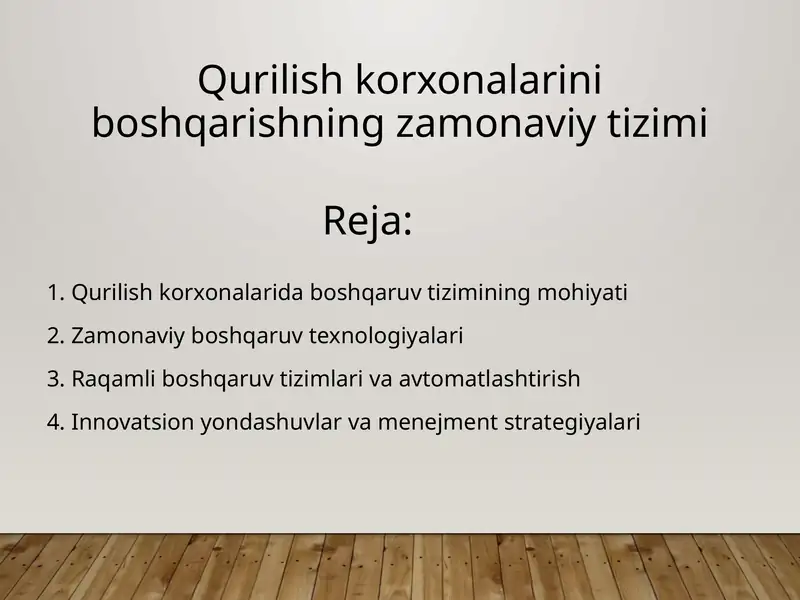 Qurilish korxonalarini boshqarishning zamonaviy tizimi

Reja:

1. Qurilish korxonalarida boshqaruv tizimining mohiyati

2. Zamonaviy boshqaruv texnologiyalari

3. Raqamli boshqaruv tizimlari va avtomatlashtirish

4. Innovatsion yondashuvlar va menejment strategiyalari